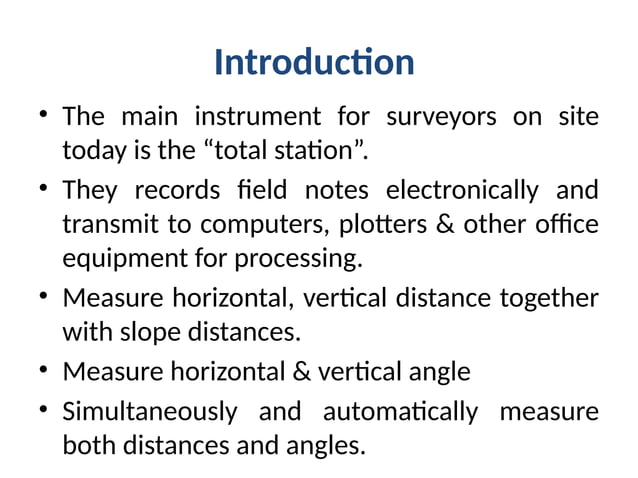 Introduction

• The main instrument for surveyors on site today is the “total station”.

• They records field notes electronically and transmit to computers, plotters & other office equipment for processing.

• Measure horizontal, vertical distance together with slope distances.

• Measure horizontal & vertical angle

• Simultaneously and automatically measure both distances and angles.